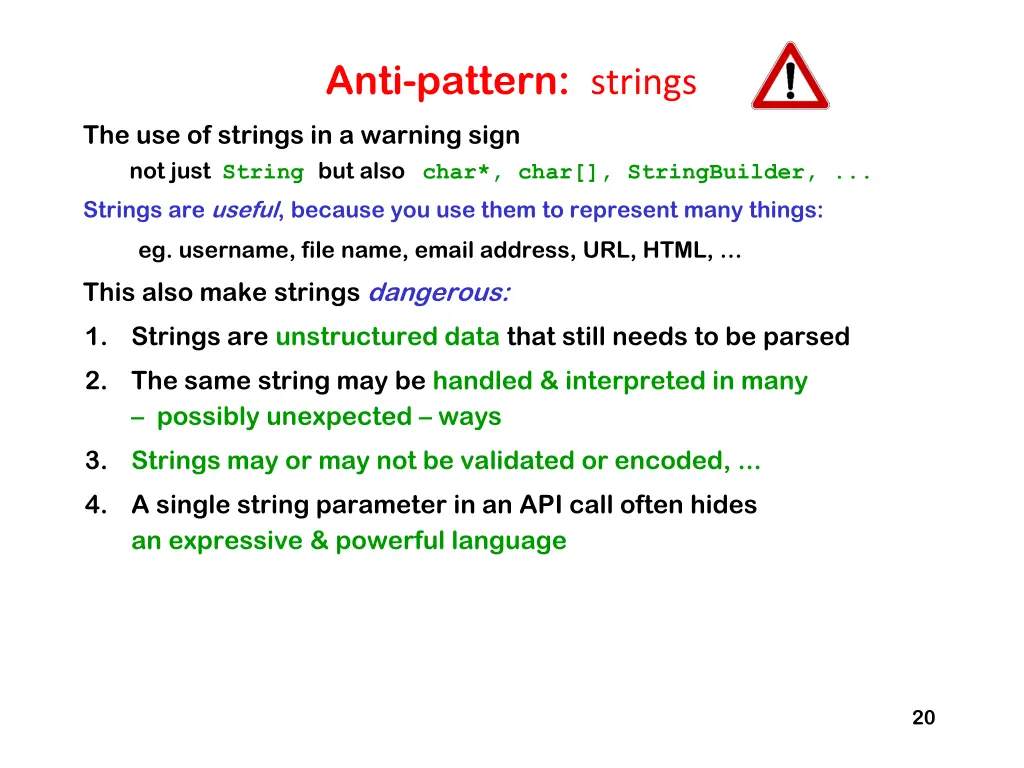 Anti-pattern: strings

!

The use of strings in a warning sign

not just String but also char*, char[], StringBuilder, ...

Strings are useful, because you use them to represent many things:

eg. username, file name, email address, URL, HTML, …

This also make strings dangerous:

1. Strings are unstructured data that still needs to be parsed
2. The same string may be handled & interpreted in many – possibly unexpected – ways
3. Strings may or may not be validated or encoded, …
4. A single string parameter in an API call often hides an expressive & powerful language

20